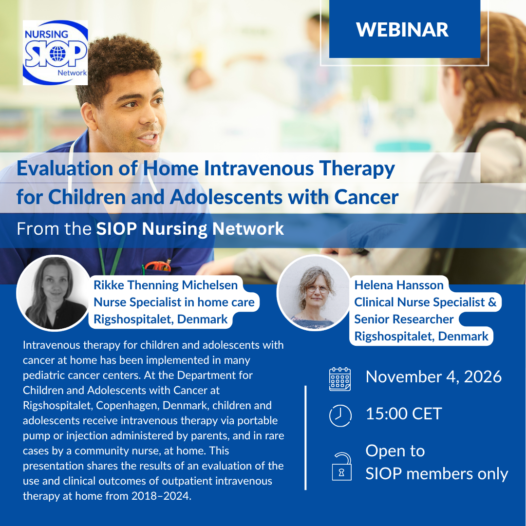 NURSING SIOP Network

WEBINAR

Evaluation of Home Intravenous Therapy for Children and Adolescents with Cancer

From the SIOP Nursing Network

Rikke Thenning Michelsen
Nurse Specialist in home care
Rigshospitalet, Denmark

Helena Hansson
Clinical Nurse Specialist & Senior Researcher
Rigshospitalet, Denmark

Intravenous therapy for children and adolescents with cancer at home has been implemented in many pediatric cancer centers. At the Department for Children and Adolescents with Cancer at Rigshospitalet, Copenhagen, Denmark, children and adolescents receive intravenous therapy via portable pump or injection administered by parents, and in rare cases by a community nurse, at home. This presentation shares the results of an evaluation of the use and clinical outcomes of outpatient intravenous therapy at home from 2018–2024.

November 4, 2026

15:00 CET

Open to SIOP members only